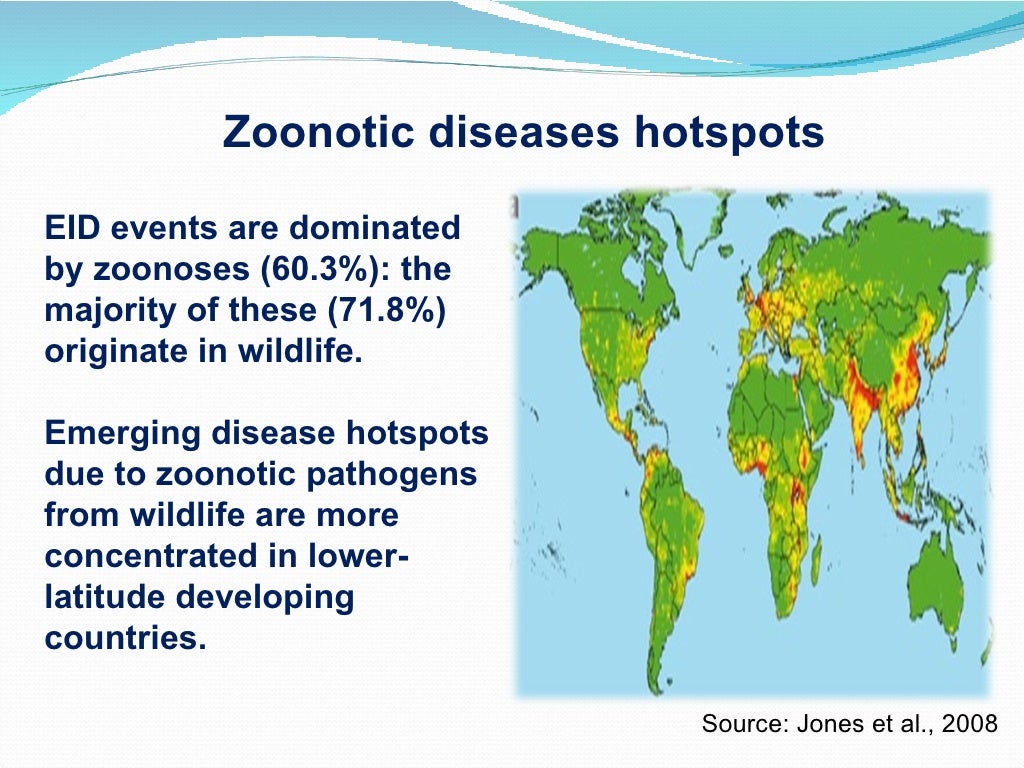 Zoonotic diseases hotspots

EID events are dominated by zoonoses (60.3%): the majority of these (71.8%) originate in wildlife.

Emerging disease hotspots due to zoonotic pathogens from wildlife are more concentrated in lower-latitude developing countries.

Source: Jones et al., 2008